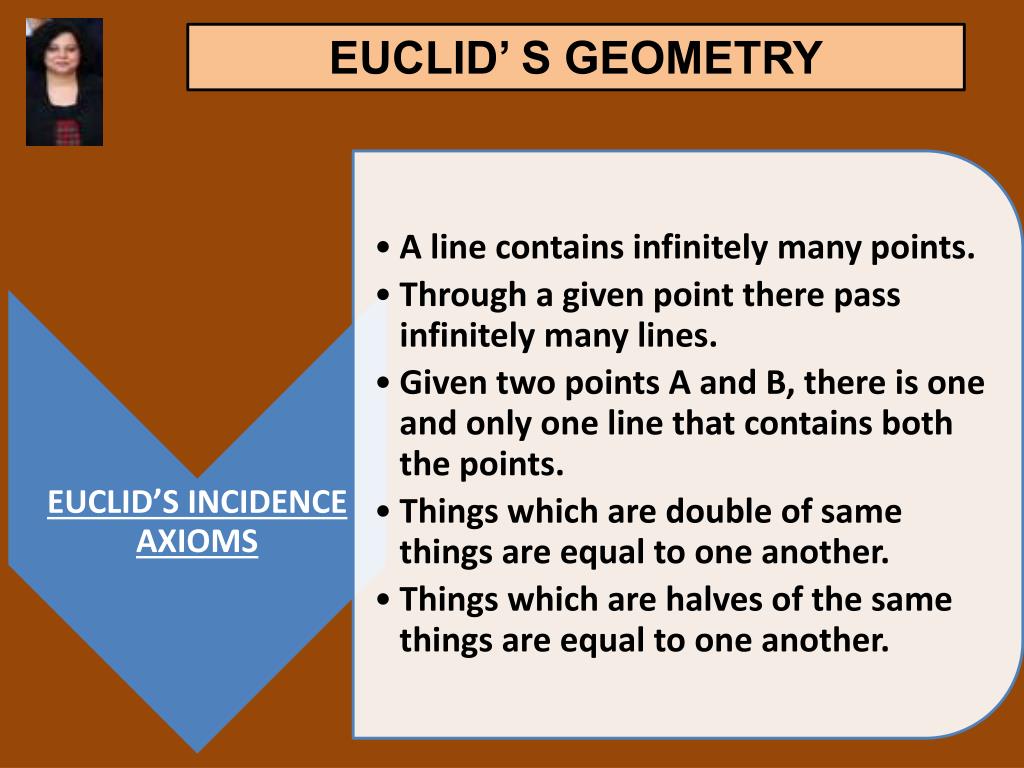 EUCLID’ S GEOMETRY

EUCLID’S INCIDENCE AXIOMS

• A line contains infinitely many points.
• Through a given point there pass infinitely many lines.
• Given two points A and B, there is one and only one line that contains both the points.
• Things which are double of same things are equal to one another.
• Things which are halves of the same things are equal to one another.